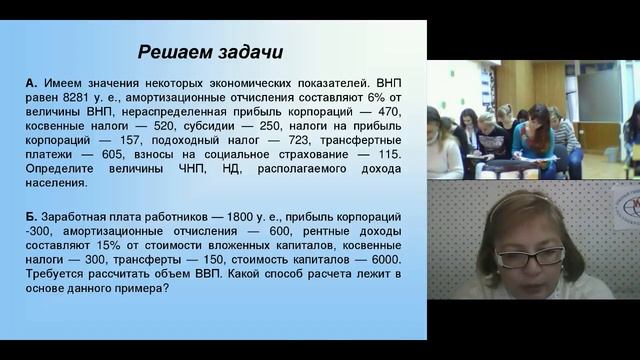 Решаем задачи

А. Имеем значения некоторых экономических показателей. ВНП равен 8281 у. е., амортизационные отчисления составляют 6% от величины ВНП, нераспределенная прибыль корпораций — 470, косвенные налоги — 520, субсидии — 250, налоги на прибыль корпораций — 157, подоходный налог — 723, трансфертные платежи — 605, взносы на социальное страхование — 115. Определите величины ЧНП, НД, располагаемого дохода населения.

Б. Заработная плата работников — 1800 у. е., прибыль корпораций -300, амортизационные отчисления — 600, рентные доходы составляют 15% от стоимости вложенных капиталов, косвенные налоги — 300, трансферты — 150, стоимость капиталов — 6000. Требуется рассчитать объем ВВП. Какой способ расчета лежит в основе данного примера?